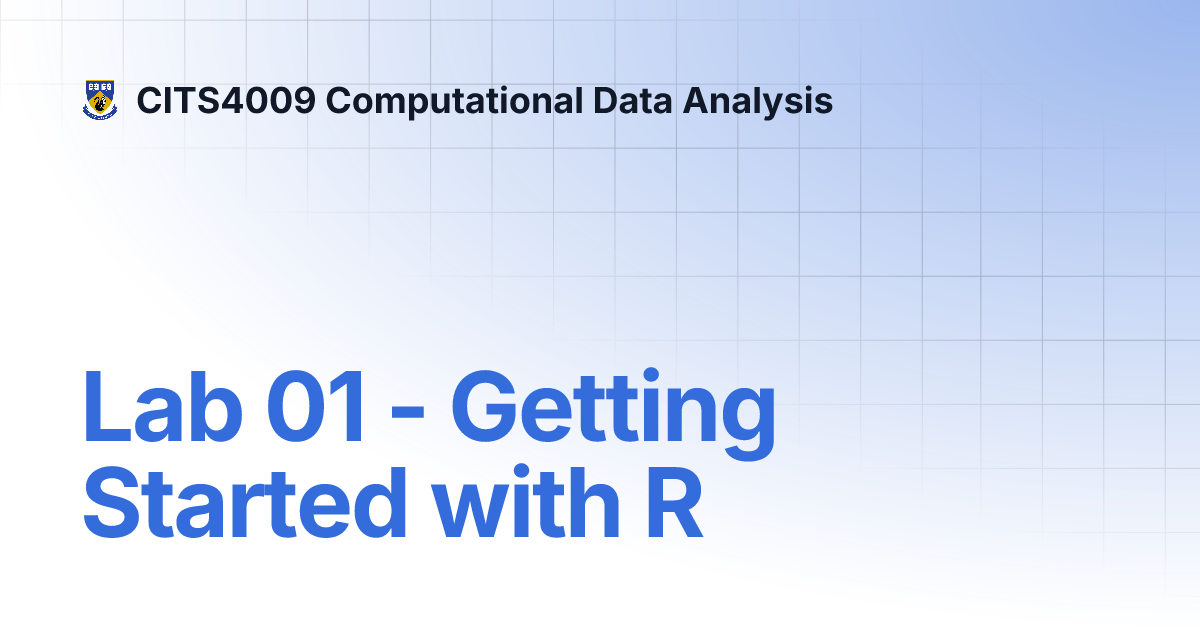 CITS4009 Computational Data Analysis

Lab 01 - Getting Started with R